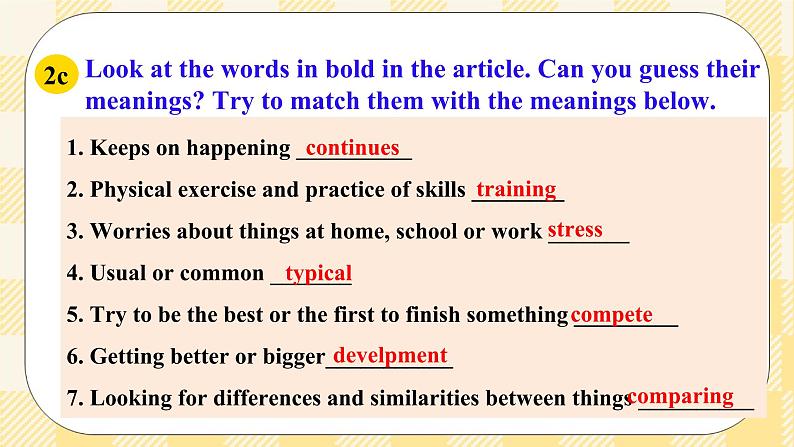 2c Look at the words in bold in the article. Can you guess their meanings? Try to match them with the meanings below.

1. Keeps on happening continues

2. Physical exercise and practice of skills training

3. Worries about things at home, school or work stress

4. Usual or common typical

5. Try to be the best or the first to finish something compete

6. Getting better or bigger develpment

7. Looking for differences and similarities between things comparing